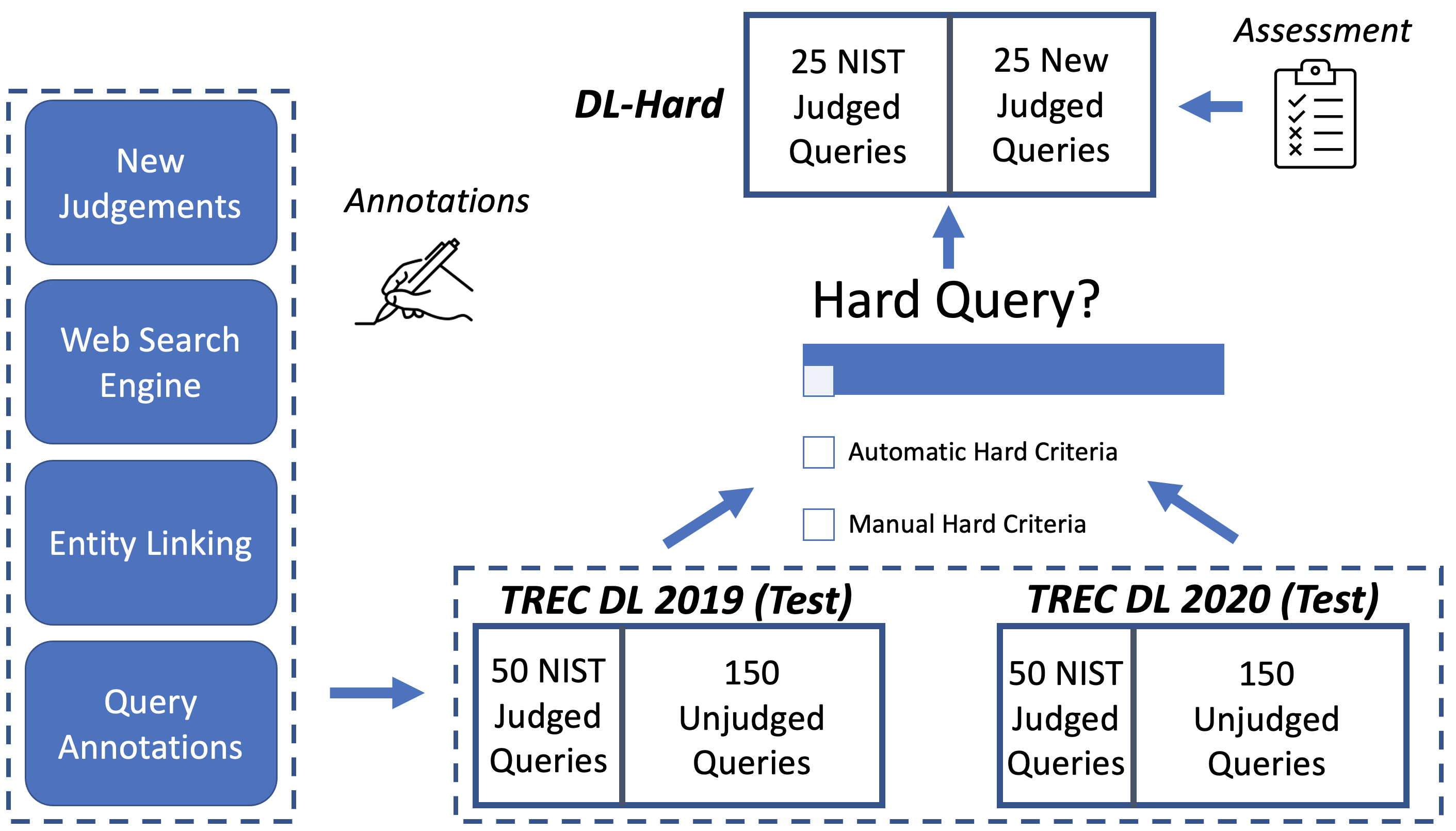 New Judgements

Web Search Engine

Entity Linking

Query Annotations

Annotations

DL-Hard

25 NIST Judged Queries

25 New Judged Queries

Assessment

Hard Query?

Automatic Hard Criteria

Manual Hard Criteria

TREC DL 2019 (Test)

50 NIST Judged Queries

150 Unjudged Queries

TREC DL 2020 (Test)

50 NIST Judged Queries

150 Unjudged Queries